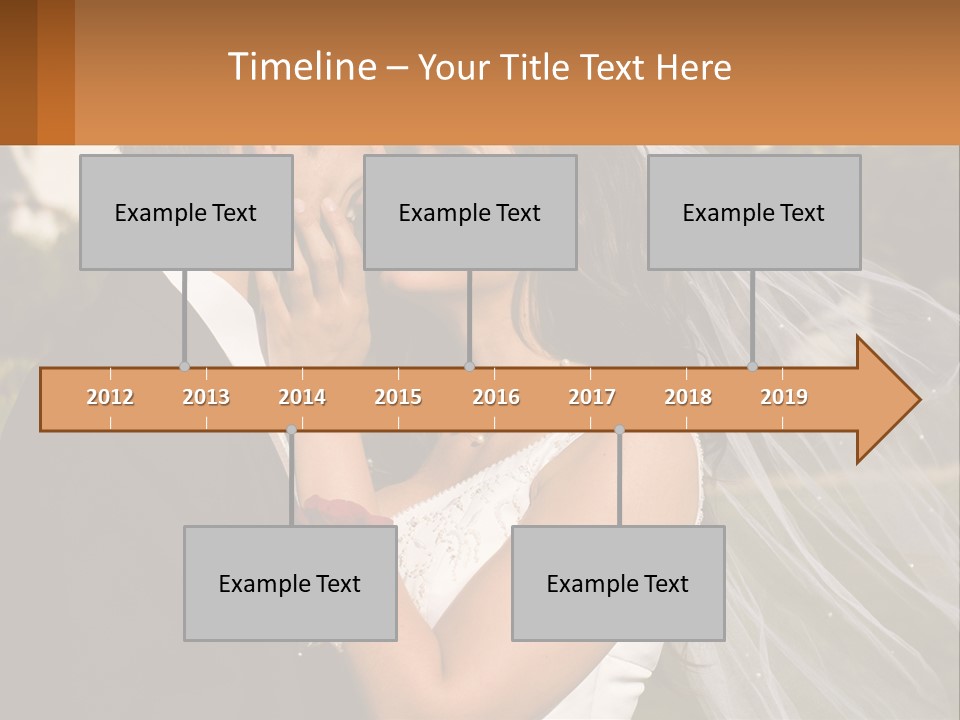 Timeline – Your Title Text Here

Example Text

Example Text

Example Text

2012 2013 2014 2015 2016 2017 2018 2019

Example Text

Example Text